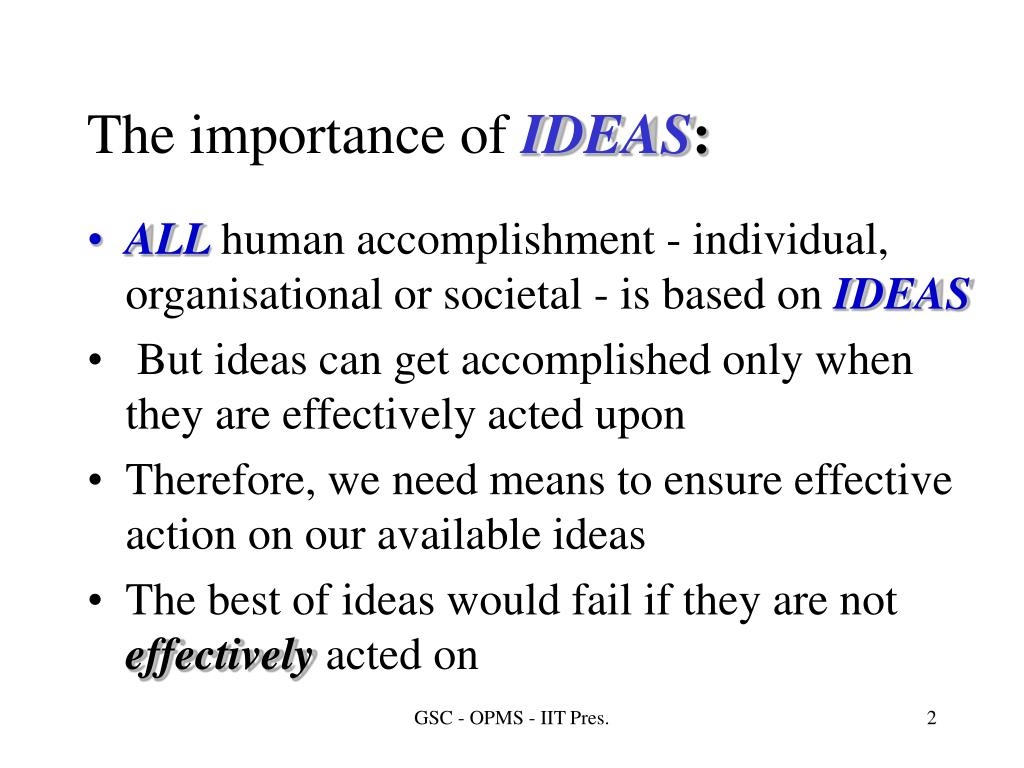 The importance of IDEAS:

• ALL human accomplishment - individual, organisational or societal - is based on IDEAS

• But ideas can get accomplished only when they are effectively acted upon

• Therefore, we need means to ensure effective action on our available ideas

• The best of ideas would fail if they are not effectively acted on

GSC - OPMS - IIT Pres.

2